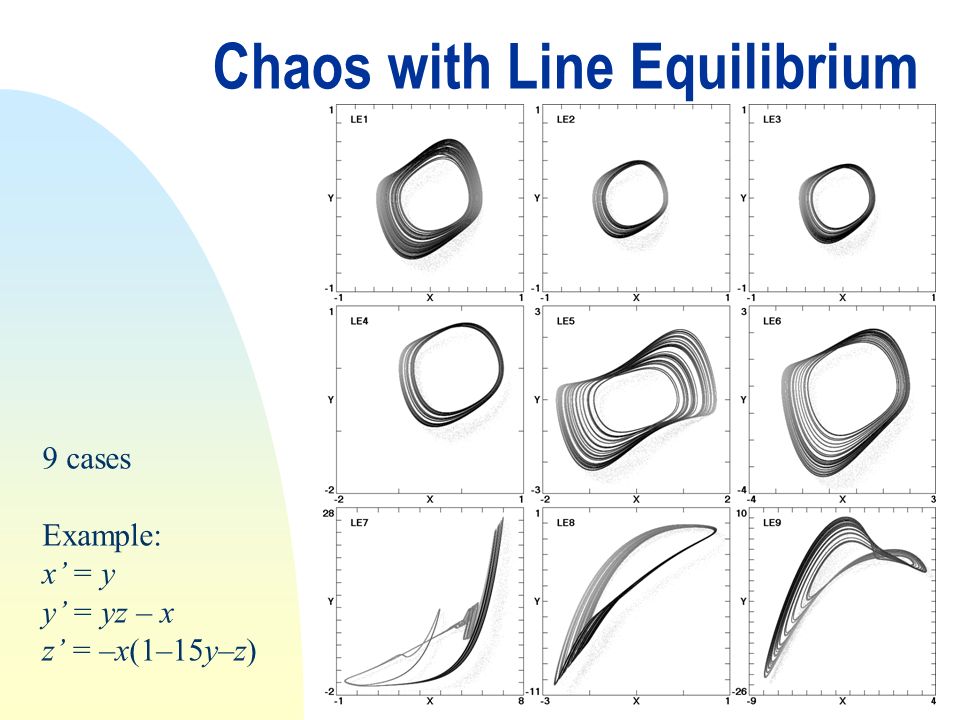 Chaos with Line Equilibrium

9 cases

Example:
$x' = y$
$y' = yz - x$
$z' = -x(1-15y-z)$

LE1
1
Y
-1
-1
X
1

LE2
1
Y
-1
-1
X
1

LE3
1
Y
-1
-1
X
1

LE4
1
Y
-2
-2
X
1

LE5
3
Y
-3
-2
X
2

LE6
3
Y
-4
-4
X
3

LE7
28
Y
-2
-1
X
8

LE8
1
Y
-11
-3
X
1

LE9
10
Y
-26
-9
X
4